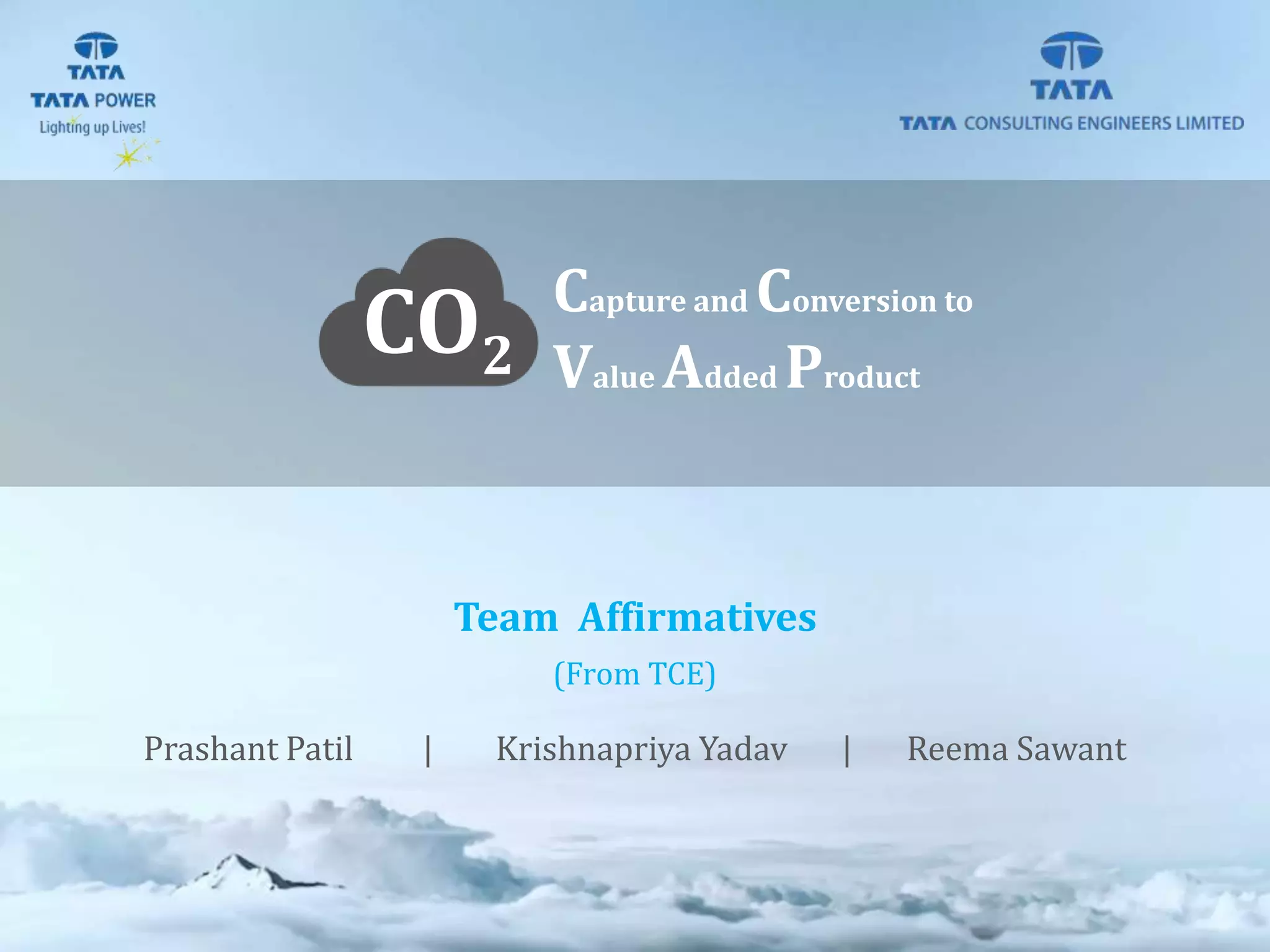 TATA
TATA POWER
Lighting up Lives!

TATA
TATA CONSULTING ENGINEERS LIMITED

$CO_2$ Capture and Conversion to Value Added Product

Team Affirmatives
(From TCE)

Prashant Patil | Krishnapriya Yadav | Reema Sawant